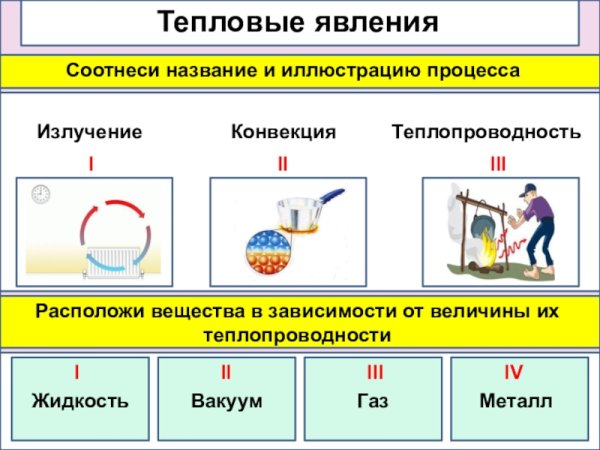 Тепловые явления

Соотнеси название и иллюстрацию процесса

Излучение
I

Конвекция
II

Теплопроводность
III

Расположи вещества в зависимости от величины их теплопроводности

I
Жидкость

II
Вакуум

III
Газ

IV
Металл